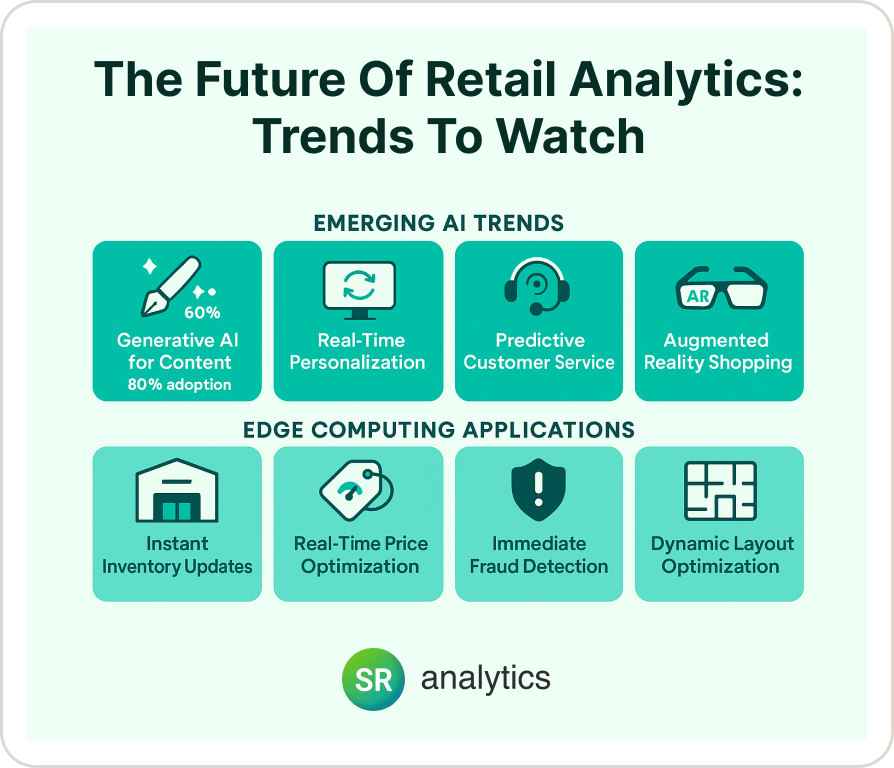 The Future Of Retail Analytics: Trends To Watch

EMERGING AI TRENDS

60%
Generative AI for Content
80% adoption

Real-Time Personalization

Predictive Customer Service

AR
Augmented Reality Shopping

EDGE COMPUTING APPLICATIONS

Instant Inventory Updates

Real-Time Price Optimization

Immediate Fraud Detection

Dynamic Layout Optimization

SR analytics